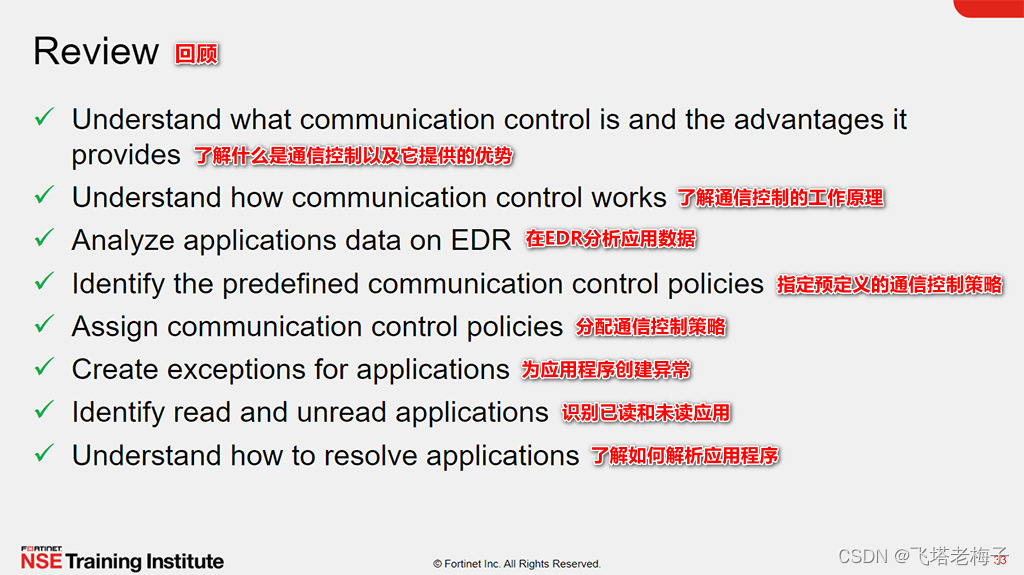 Review 回顾

✓ Understand what communication control is and the advantages it provides 了解什么是通信控制以及它提供的优势
✓ Understand how communication control works 了解通信控制的工作原理
✓ Analyze applications data on EDR 在EDR分析应用数据
✓ Identify the predefined communication control policies 指定预定义的通信控制策略
✓ Assign communication control policies 分配通信控制策略
✓ Create exceptions for applications 为应用程序创建异常
✓ Identify read and unread applications 识别已读和未读应用
✓ Understand how to resolve applications 了解如何解析应用程序

FORTINET NSE Training Institute

© Fortinet Inc. All Rights Reserved.

33

CSDN @飞塔老梅子